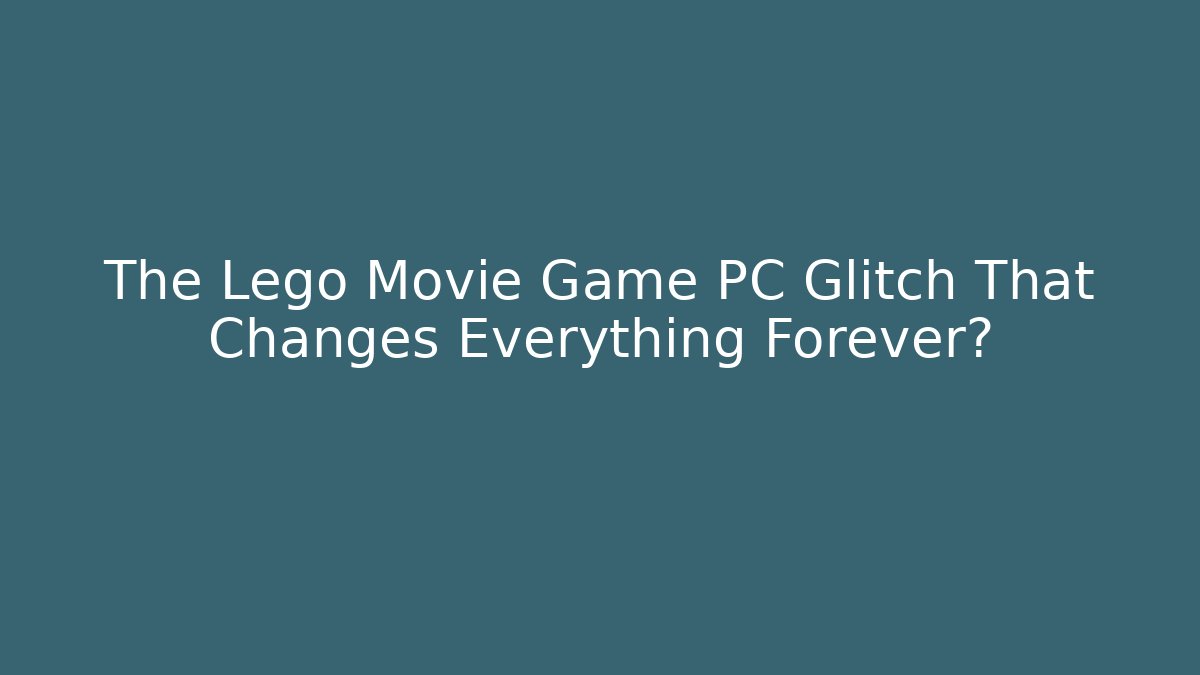 The Lego Movie Game PC Glitch That Changes Everything Forever?